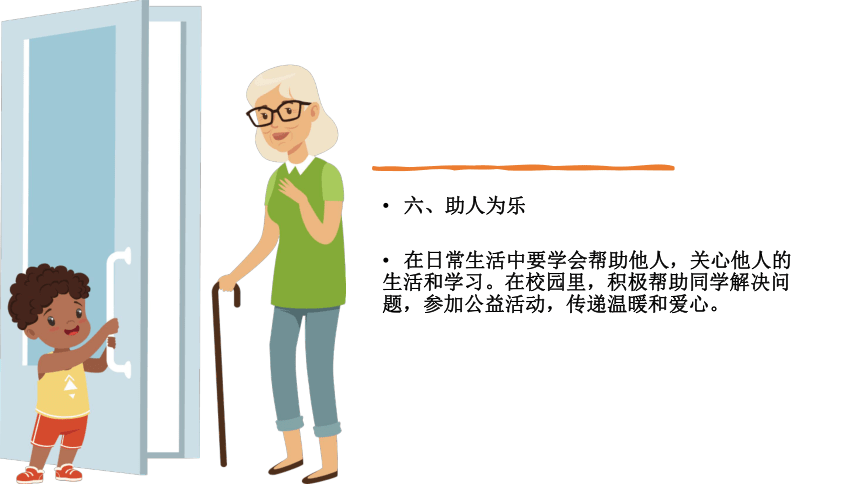 • 六、助人为乐

• 在日常生活中要学会帮助他人，关心他人的生活和学习。在校园里，积极帮助同学解决问题，参加公益活动，传递温暖和爱心。